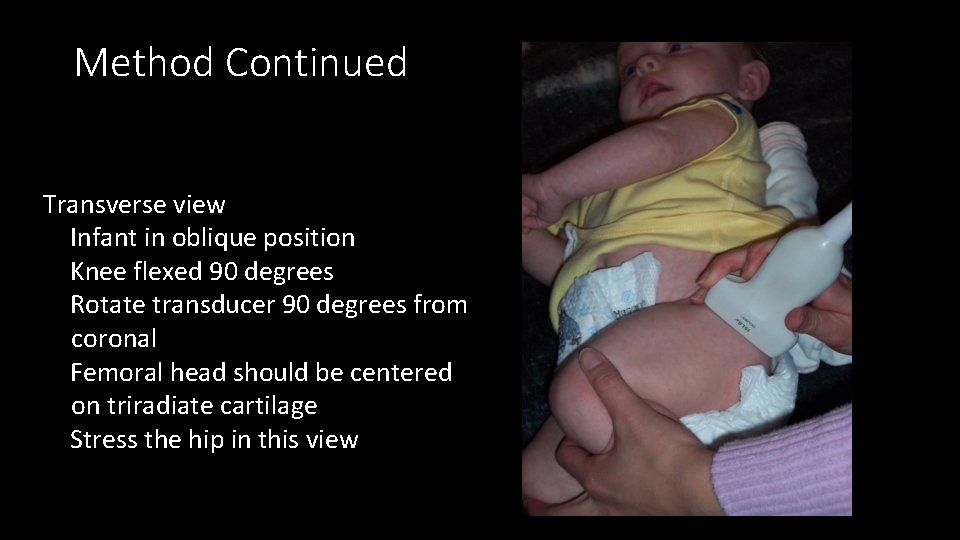 Method Continued

Transverse view
Infant in oblique position
Knee flexed 90 degrees
Rotate transducer 90 degrees from coronal
Femoral head should be centered on triradiate cartilage
Stress the hip in this view